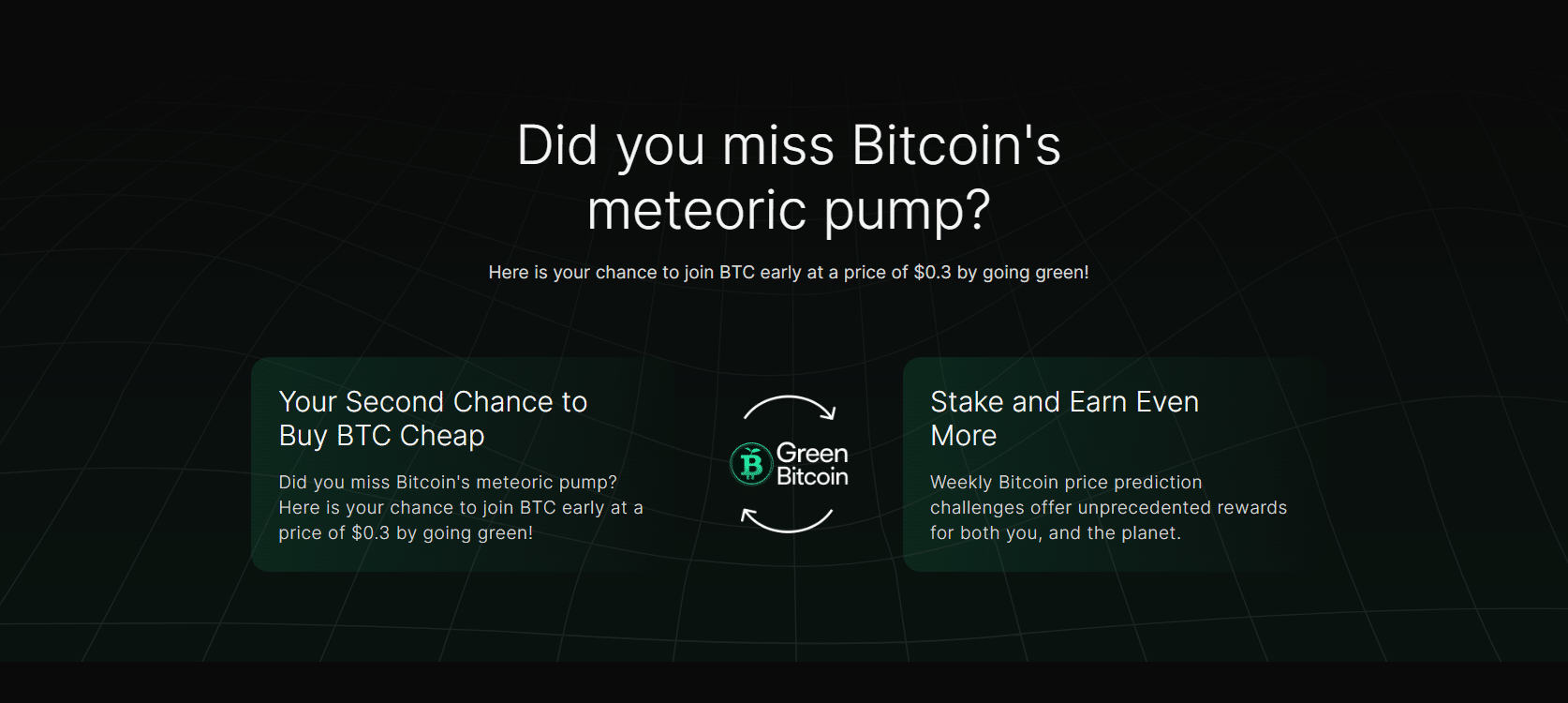 Did you miss Bitcoin's meteoric pump?

Here is your chance to join BTC early at a price of $0.3 by going green!

Your Second Chance to Buy BTC Cheap

Did you miss Bitcoin's meteoric pump? Here is your chance to join BTC early at a price of $0.3 by going green!

Green Bitcoin

Stake and Earn Even More

Weekly Bitcoin price prediction challenges offer unprecedented rewards for both you, and the planet.